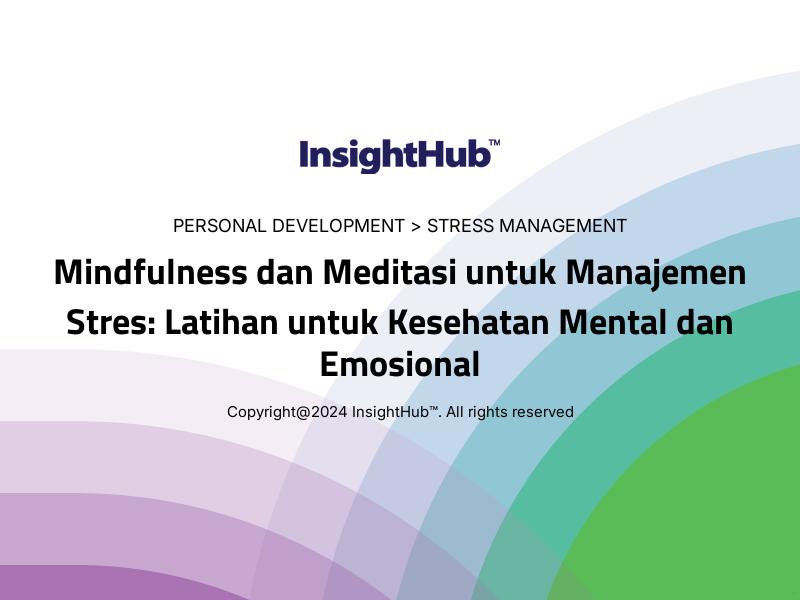 InsightHub™

PERSONAL DEVELOPMENT > STRESS MANAGEMENT

Mindfulness dan Meditasi untuk Manajemen Stres: Latihan untuk Kesehatan Mental dan Emosional

Copyright@2024 InsightHub™. All rights reserved